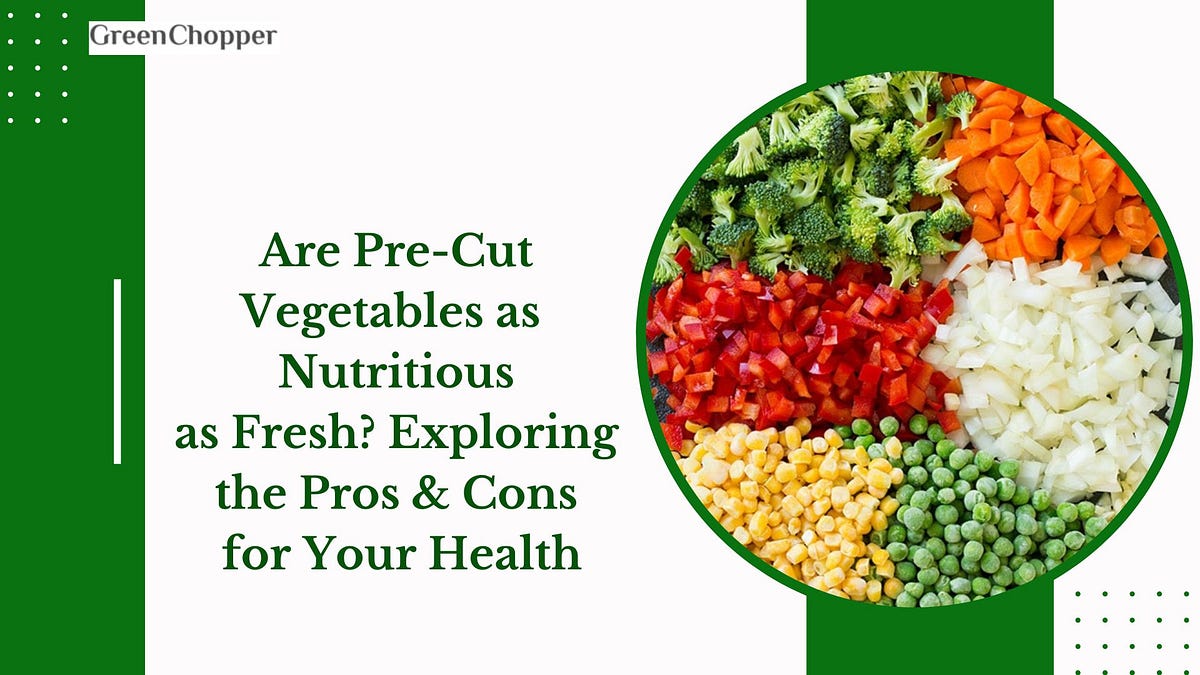 GreenChopper

Are Pre-Cut Vegetables as Nutritious as Fresh? Exploring the Pros & Cons for Your Health